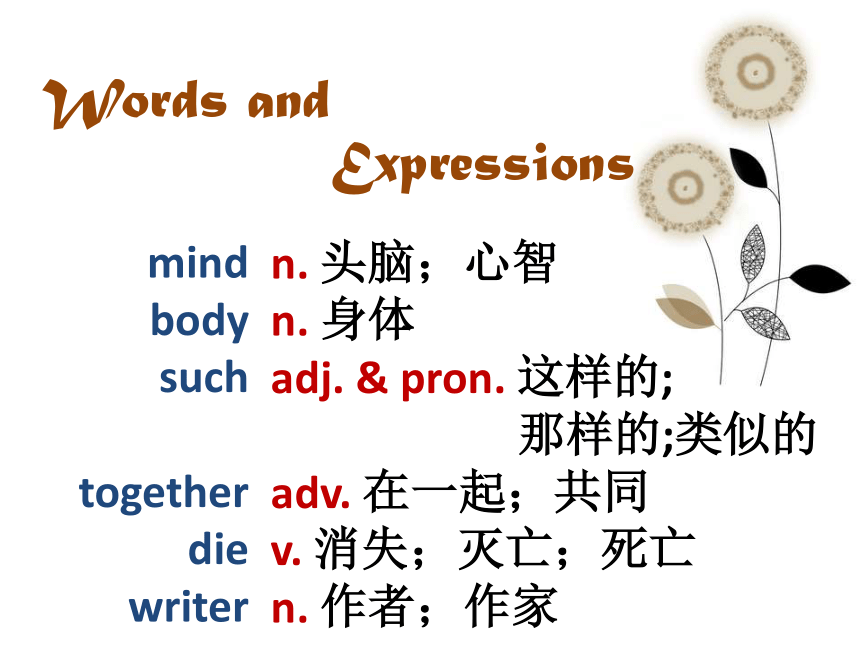 Words and Expressions

mind n. 头脑；心智
body n. 身体
such adj. & pron. 这样的; 那样的;类似的
together adv. 在一起；共同
die v. 消失；灭亡；死亡
writer n. 作者；作家